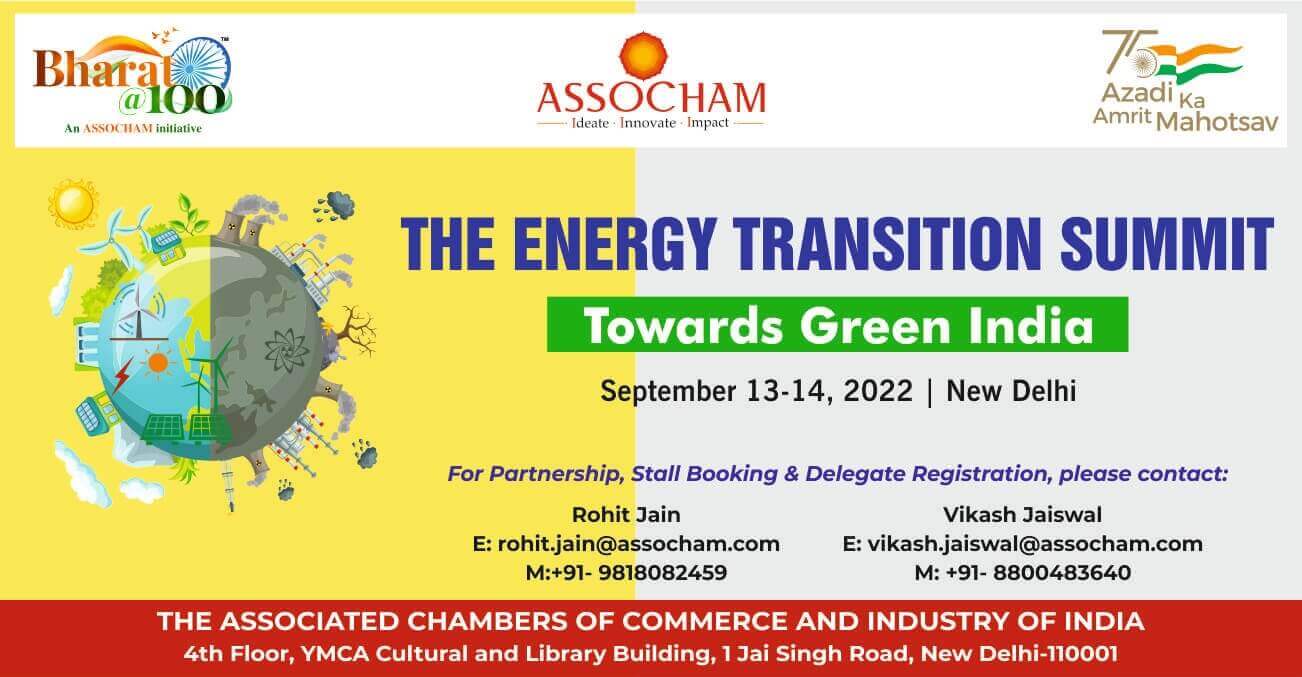 Bharat @100™
An ASSOCHAM initiative

ASSOCHAM
Ideate · Innovate · Impact

75
Azadi Ka Amrit Mahotsav

THE ENERGY TRANSITION SUMMIT

Towards Green India

September 13-14, 2022 | New Delhi

For Partnership, Stall Booking & Delegate Registration, please contact:

Rohit Jain
E: rohit.jain@assocham.com
M:+91- 9818082459

Vikash Jaiswal
E: vikash.jaiswal@assocham.com
M: +91- 8800483640

THE ASSOCIATED CHAMBERS OF COMMERCE AND INDUSTRY OF INDIA
4th Floor, YMCA Cultural and Library Building, 1 Jai Singh Road, New Delhi-110001